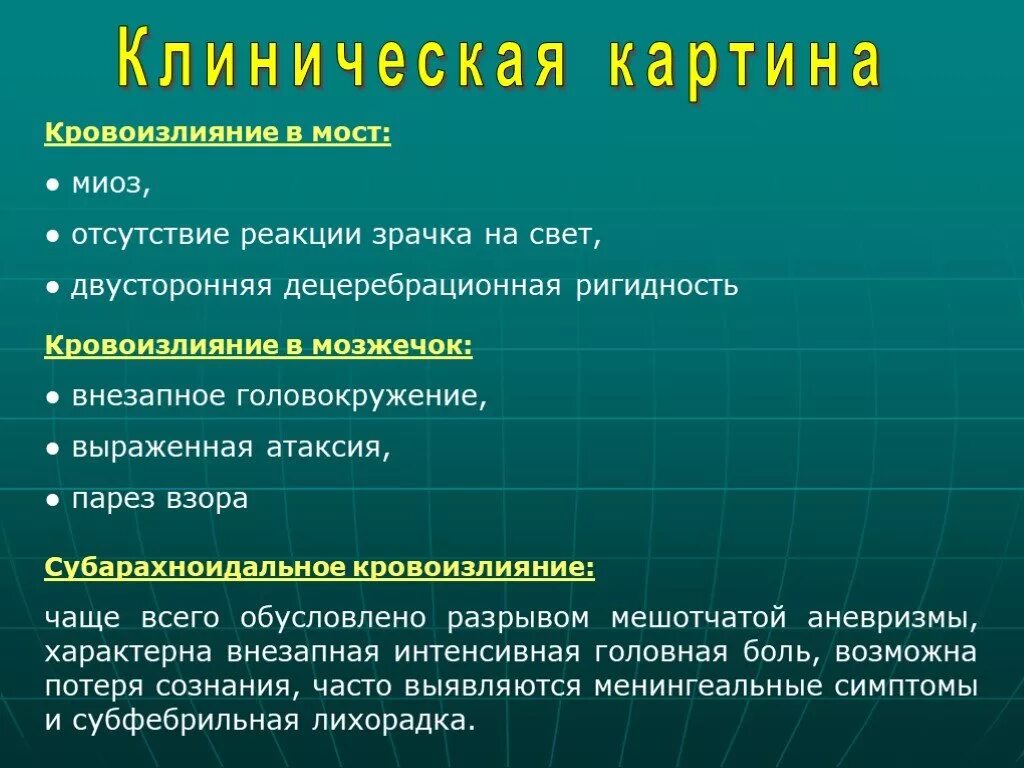 Клиническая картина

Кровоизлияние в мост:

● миоз,

● отсутствие реакции зрачка на свет,

● двусторонняя децеребрационная ригидность

Кровоизлияние в мозжечок:

● внезапное головокружение,

● выраженная атаксия,

● парез взора

Субарахноидальное кровоизлияние:

чаще всего обусловлено разрывом мешотчатой аневризмы, характерна внезапная интенсивная головная боль, возможна потеря сознания, часто выявляются менингеальные симптомы и субфебрильная лихорадка.